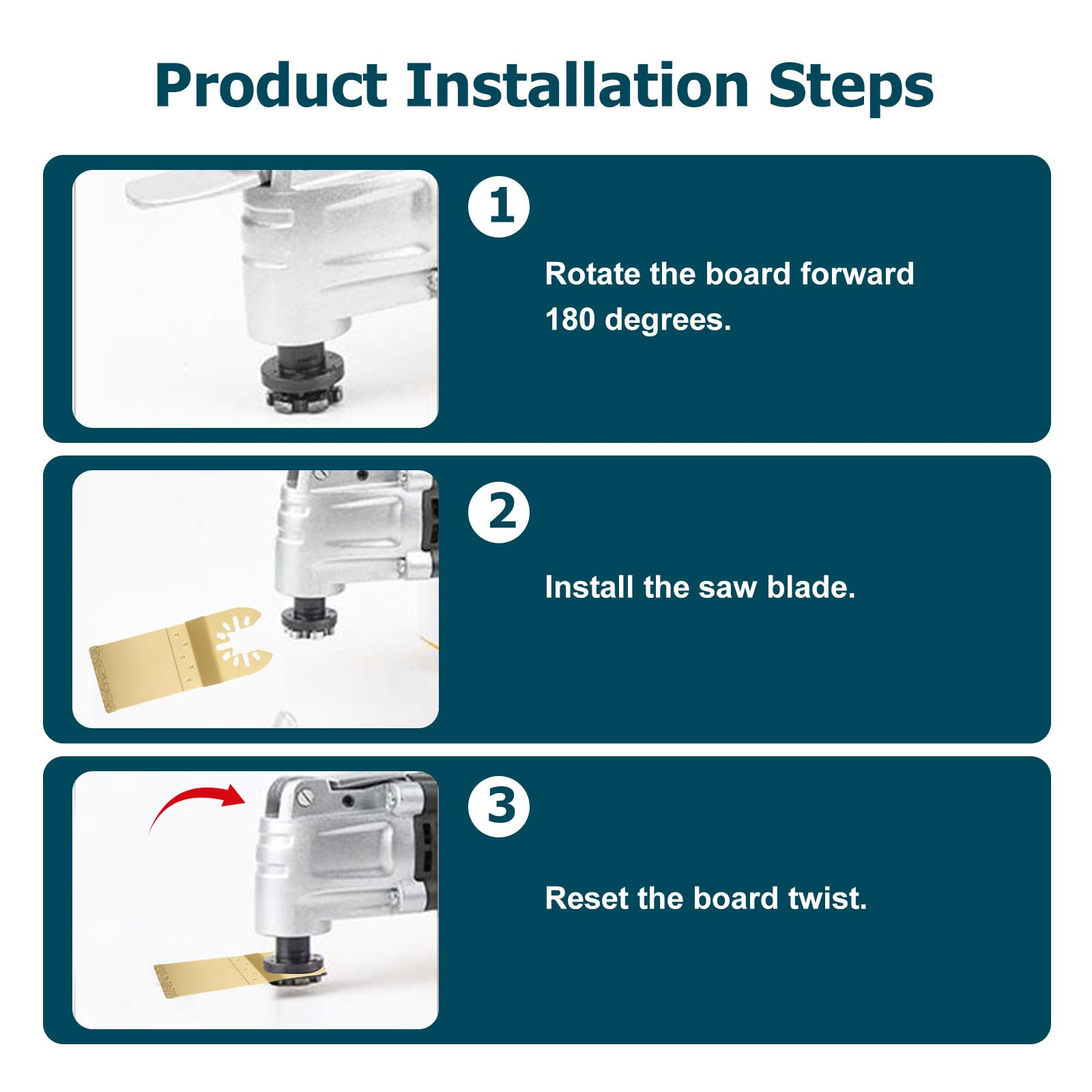 Product Installation Steps

1

Rotate the board forward 180 degrees.

2

Install the saw blade.

3

Reset the board twist.